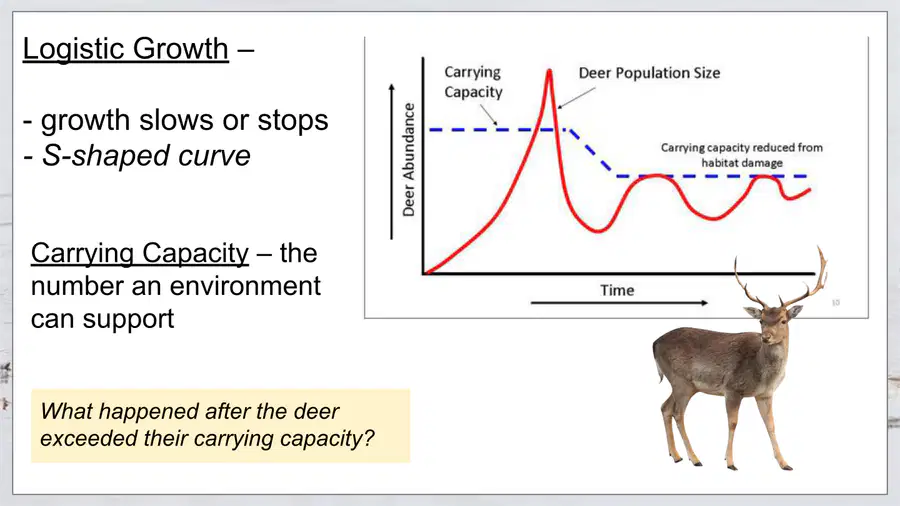 Logistic Growth –

- growth slows or stops
- S-shaped curve

Carrying Capacity – the number an environment can support

What happened after the deer exceeded their carrying capacity?

Carrying Capacity

Deer Population Size

Carrying capacity reduced from habitat damage

Deer Abundance

Time

10